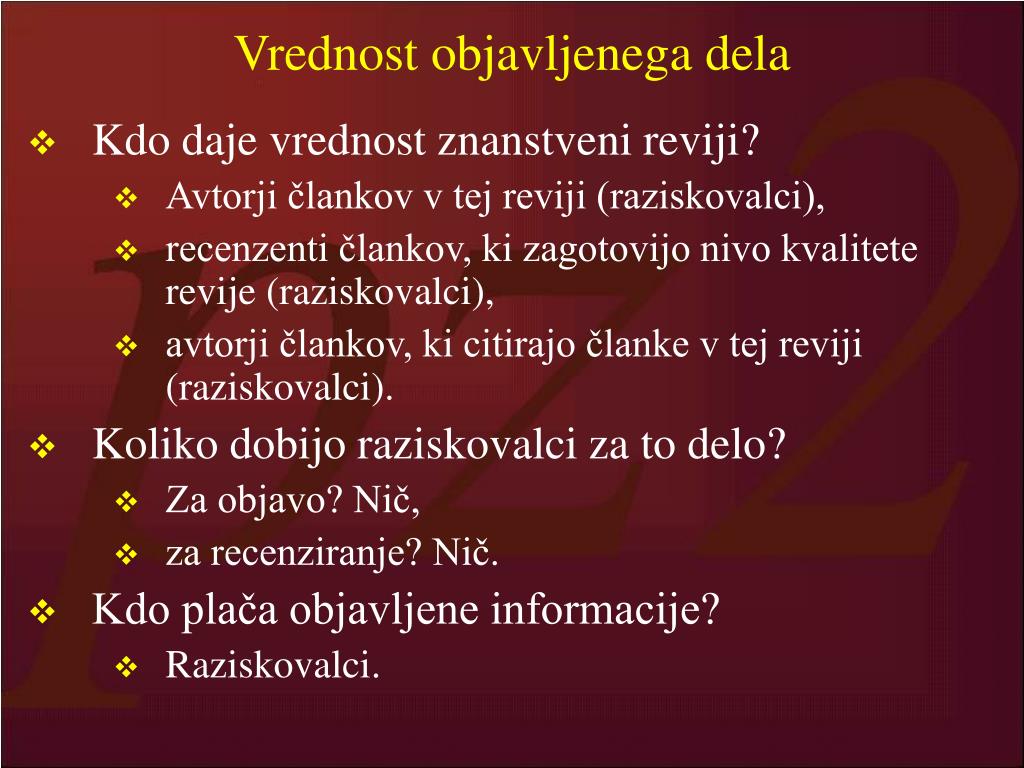 Vrednost objavljenega dela

❖ Kdo daje vrednost znanstveni reviji?
 ❖ Avtorji člankov v tej reviji (raziskovalci),
 ❖ recenzenti člankov, ki zagotovijo nivo kvalitete revije (raziskovalci),
 ❖ avtorji člankov, ki citirajo članke v tej reviji (raziskovalci).
❖ Koliko dobijo raziskovalci za to delo?
 ❖ Za objavo? Nič,
 ❖ za recenziranje? Nič.
❖ Kdo plača objavljene informacije?
 ❖ Raziskovalci.